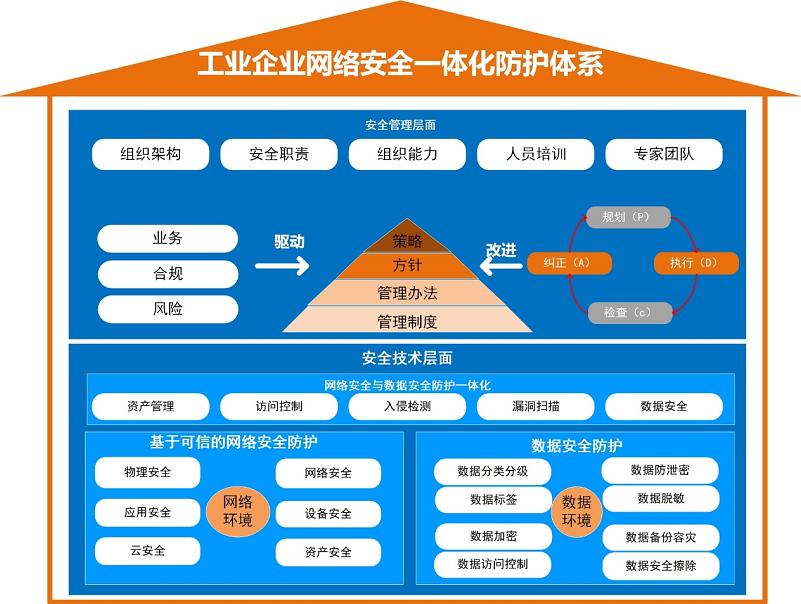 工业企业网络安全一体化防护体系

安全管理层面

组织架构
安全职责
组织能力
人员培训
专家团队

业务
合规
风险

驱动

策略
方针
管理办法
管理制度

改进

规划（P）
执行（D）
检查（c）
纠正（A）

安全技术层面

网络安全与数据安全防护一体化

资产管理
访问控制
入侵检测
漏洞扫描
数据安全

基于可信的网络安全防护

物理安全
应用安全
云安全
网络环境
网络安全
设备安全
资产安全

数据安全防护

数据分类分级
数据标签
数据加密
数据访问控制
数据环境
数据防泄密
数据脱敏
数据备份容灾
数据安全擦除